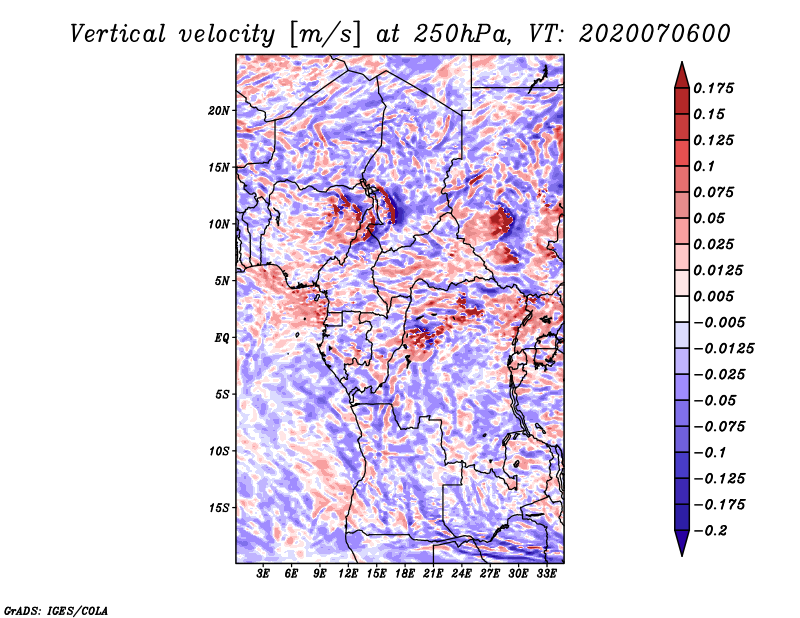 Vertical velocity [m/s] at 250hPa, VT: 2020070600

20N
15N
10N
5N
EQ
5S
10S
15S

3E 6E 9E 12E 15E 18E 21E 24E 27E 30E 33E

0.175
0.15
0.125
0.1
0.075
0.05
0.025
0.0125
0.005
−0.005
−0.0125
−0.025
−0.05
−0.075
−0.1
−0.125
−0.175
−0.2

GrADS: IGES/COLA